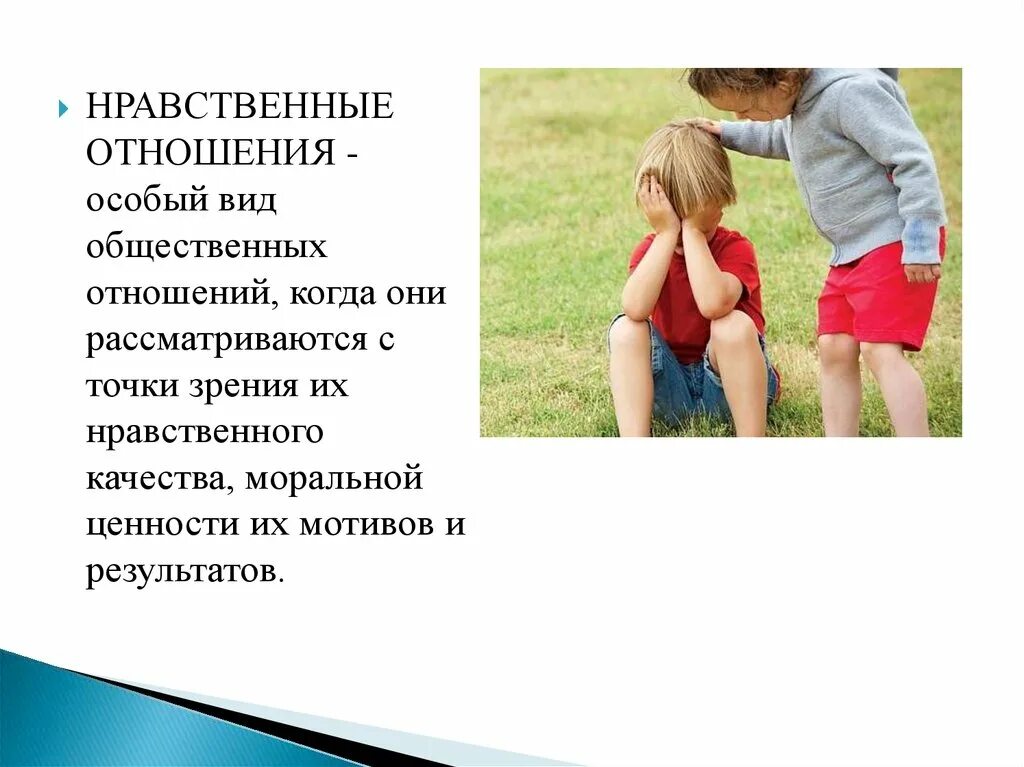 НРАВСТВЕННЫЕ ОТНОШЕНИЯ - особый вид общественных отношений, когда они рассматриваются с точки зрения их нравственного качества, моральной ценности их мотивов и результатов.